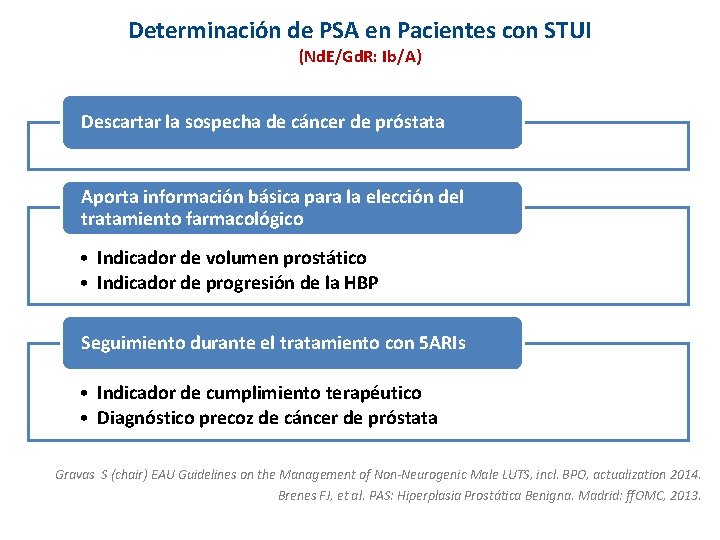 Determinación de PSA en Pacientes con STUI
(NdE/GdR: Ib/A)

Descartar la sospecha de cáncer de próstata

Aporta información básica para la elección del tratamiento farmacológico

• Indicador de volumen prostático
• Indicador de progresión de la HBP

Seguimiento durante el tratamiento con 5ARIs

• Indicador de cumplimiento terapéutico
• Diagnóstico precoz de cáncer de próstata

Gravas S (chair) EAU Guidelines on the Management of Non-Neurogenic Male LUTS, incl. BPO, actualization 2014.
Brenes FJ, et al. PAS: Hiperplasia Prostática Benigna. Madrid: ffOMC, 2013.